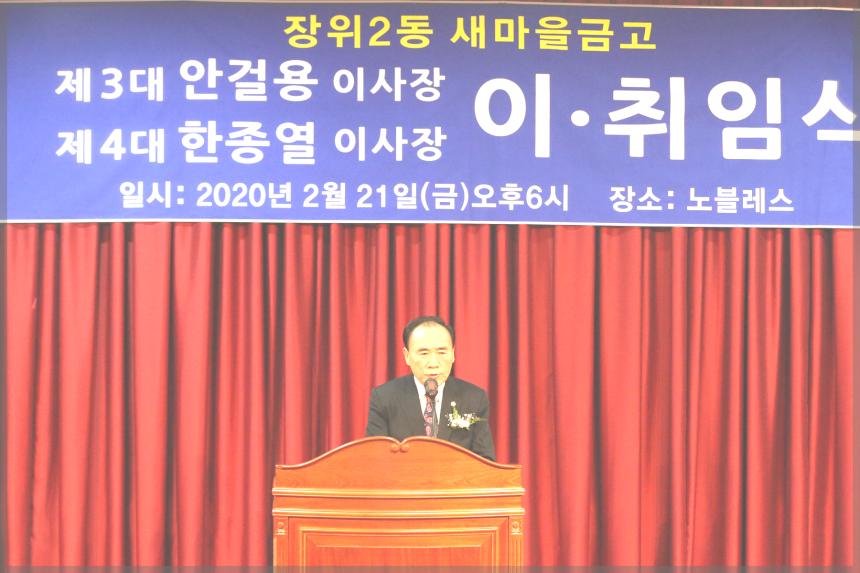 장위2동 새마을금고

제3대 안걸용 이사장
제4대 한종열 이사장

이·취임스

일시: 2020년 2월 21일(금)오후6시 장소: 노블레스